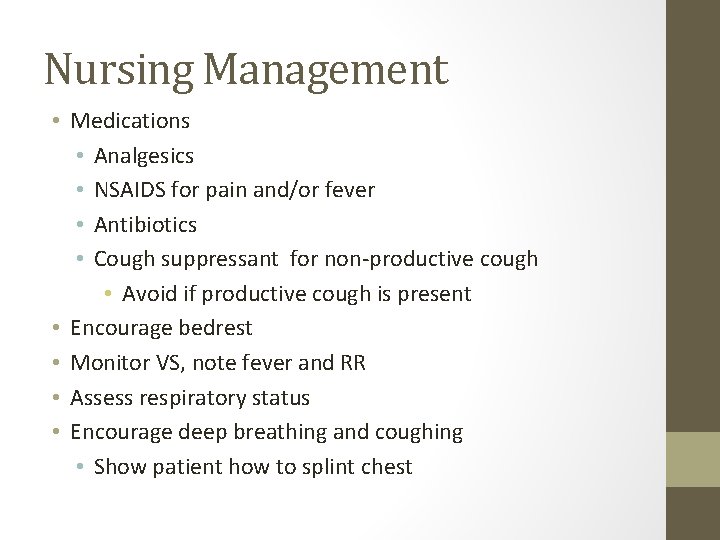 Nursing Management

• Medications
  • Analgesics
  • NSAIDS for pain and/or fever
  • Antibiotics
  • Cough suppressant for non-productive cough
    • Avoid if productive cough is present
• Encourage bedrest
• Monitor VS, note fever and RR
• Assess respiratory status
• Encourage deep breathing and coughing
  • Show patient how to splint chest